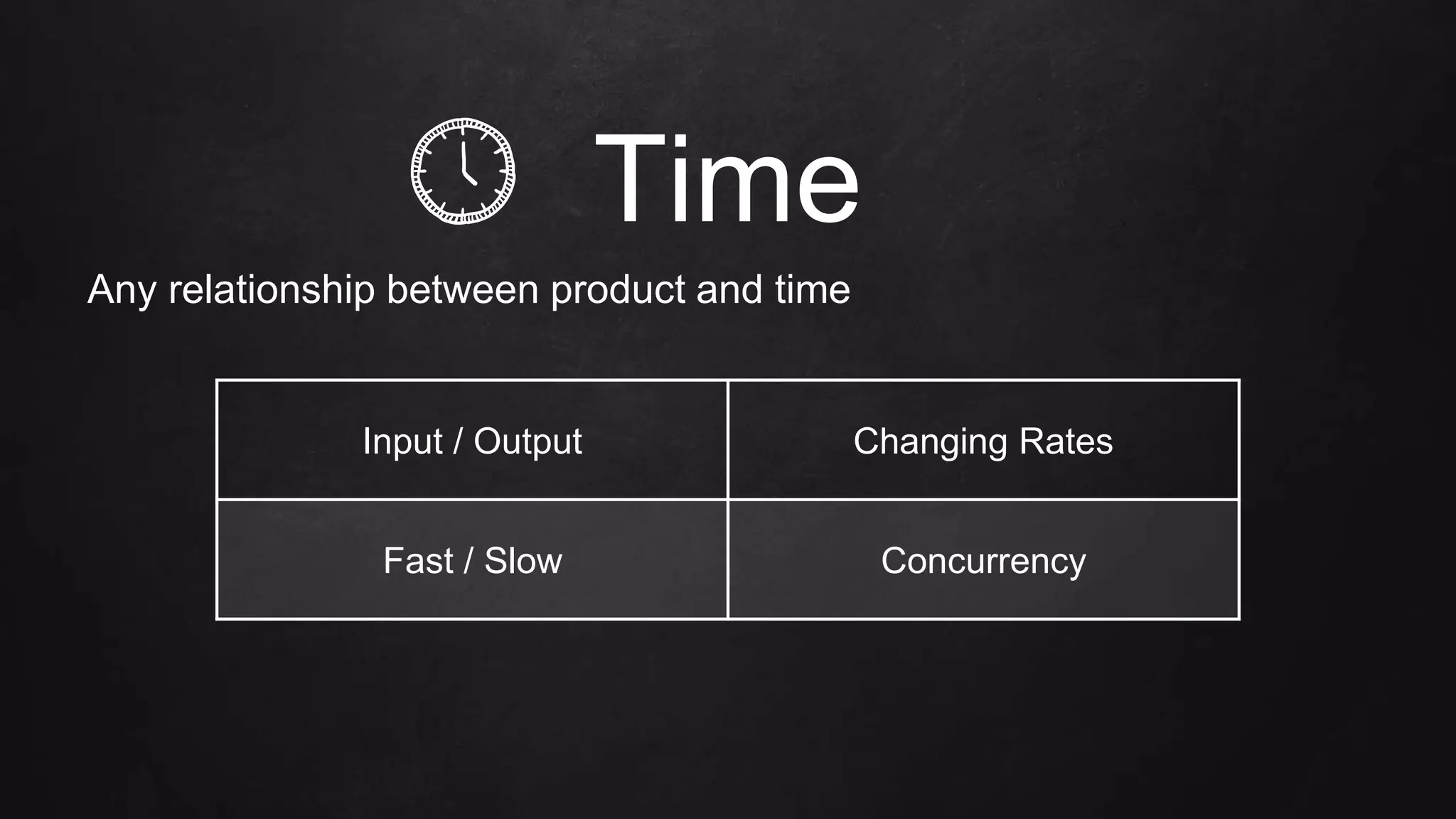 Time

Any relationship between product and time

| Input / Output | Changing Rates |
|---|---|
| Fast / Slow | Concurrency |